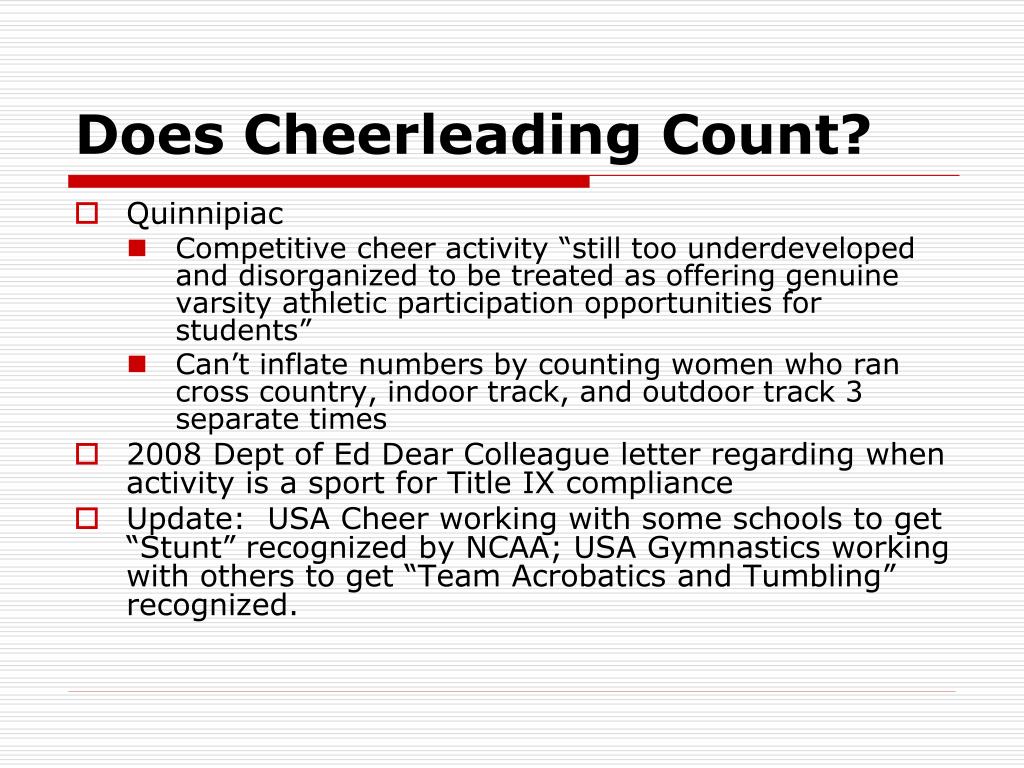 Does Cheerleading Count?

Quinnipiac

Competitive cheer activity “still too underdeveloped and disorganized to be treated as offering genuine varsity athletic participation opportunities for students”

Can’t inflate numbers by counting women who ran cross country, indoor track, and outdoor track 3 separate times

2008 Dept of Ed Dear Colleague letter regarding when activity is a sport for Title IX compliance

Update: USA Cheer working with some schools to get “Stunt” recognized by NCAA; USA Gymnastics working with others to get “Team Acrobatics and Tumbling” recognized.